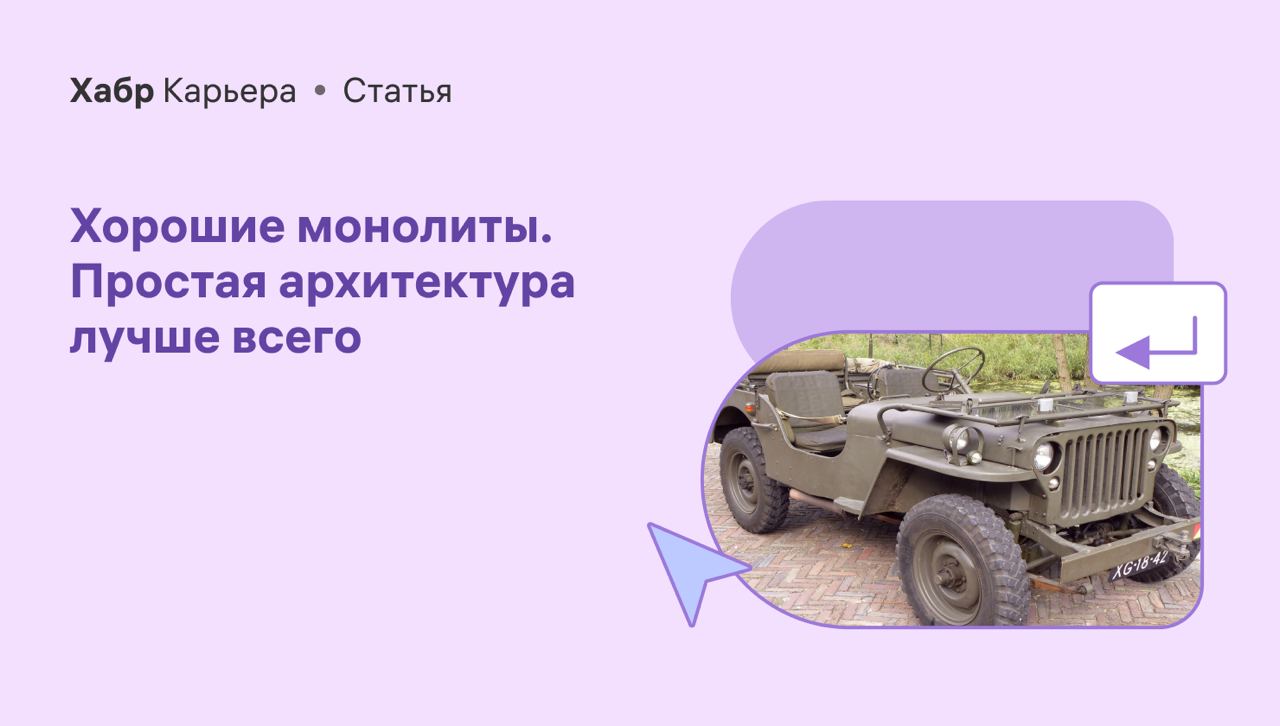 Хабр Карьера • Статья

Хорошие монолиты. Простая архитектура лучше всего

XG-18-42